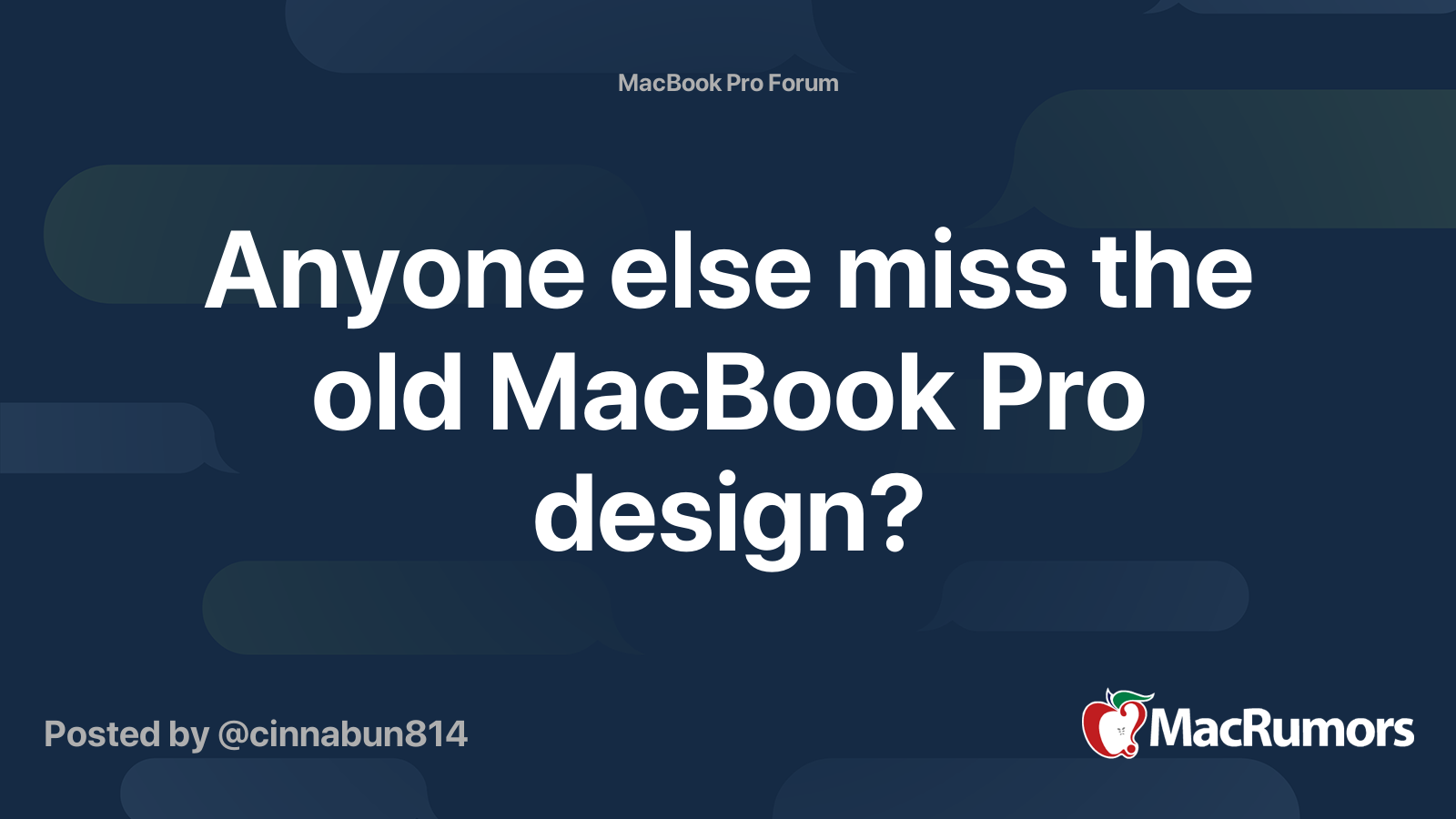 MacBook Pro Forum

Anyone else miss the old MacBook Pro design?

Posted by @cinnabun814

MacRumors